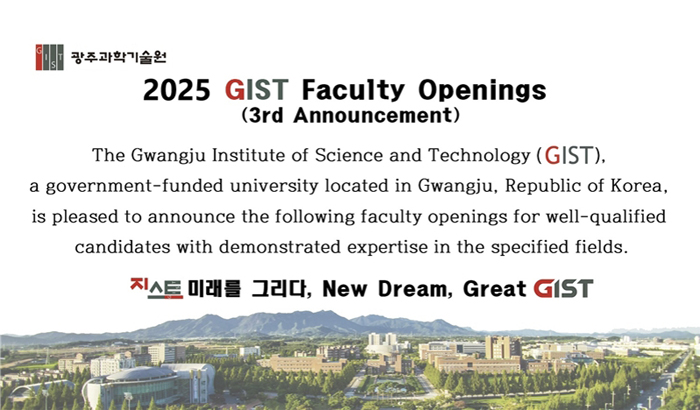 GIST 광주과학기술원

2025 GIST Faculty Openings
(3rd Announcement)

The Gwangju Institute of Science and Technology (GIST), a government-funded university located in Gwangju, Republic of Korea, is pleased to announce the following faculty openings for well-qualified candidates with demonstrated expertise in the specified fields.

지스트 미래를 그리다, New Dream, Great GIST